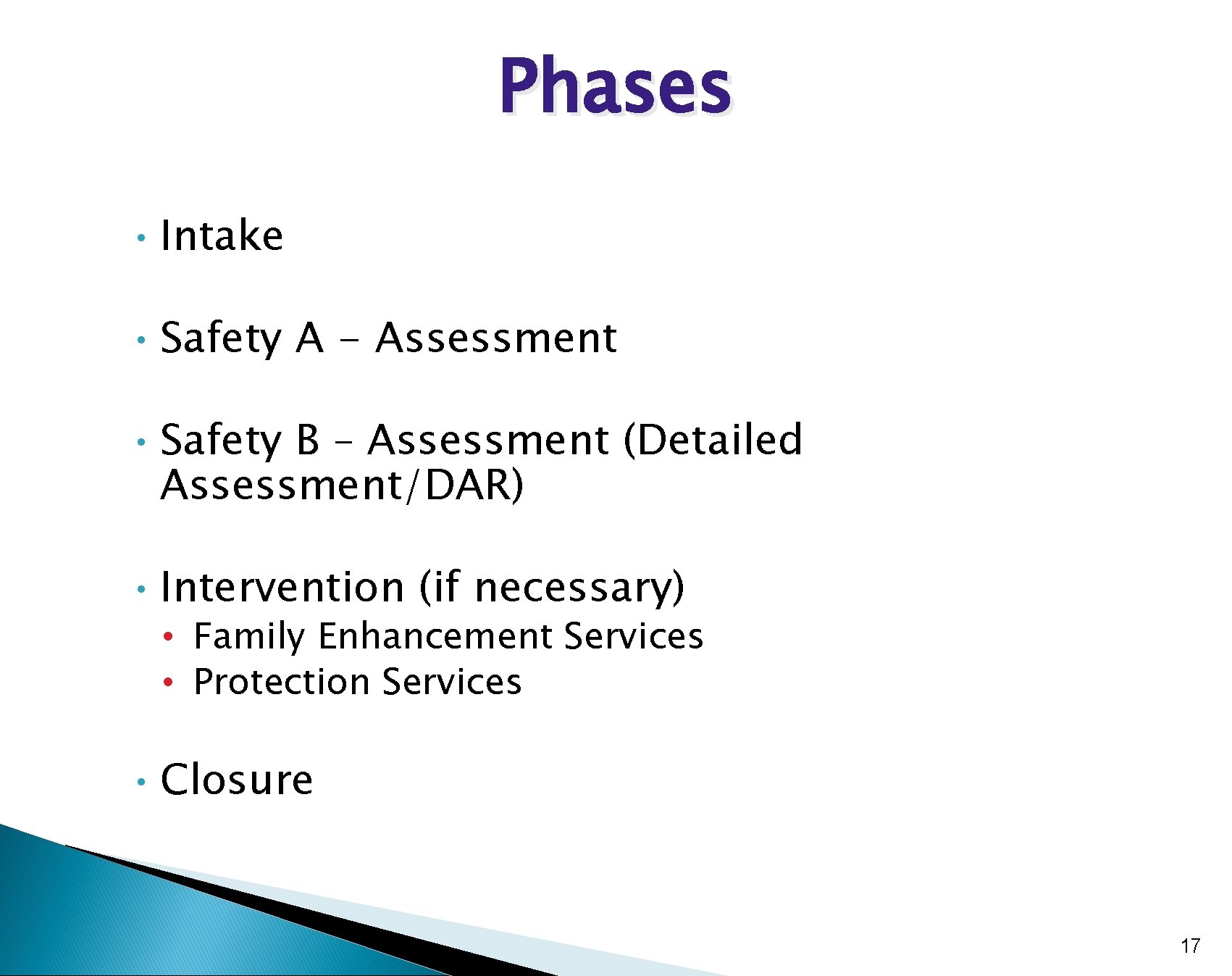 Phases

• Intake

• Safety A - Assessment

• Safety B – Assessment (Detailed Assessment/DAR)

• Intervention (if necessary)
  • Family Enhancement Services
  • Protection Services

• Closure

17